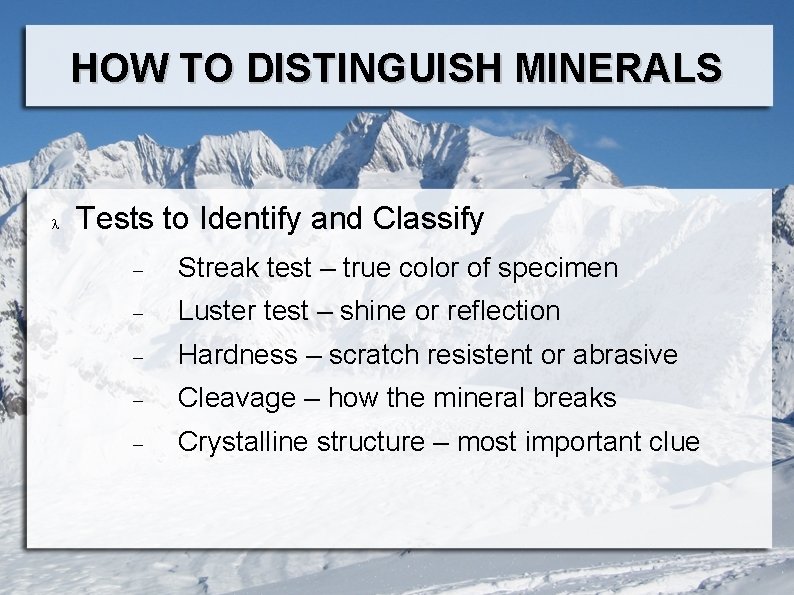 HOW TO DISTINGUISH MINERALS

λ Tests to Identify and Classify

– Streak test – true color of specimen
– Luster test – shine or reflection
– Hardness – scratch resistent or abrasive
– Cleavage – how the mineral breaks
– Crystalline structure – most important clue